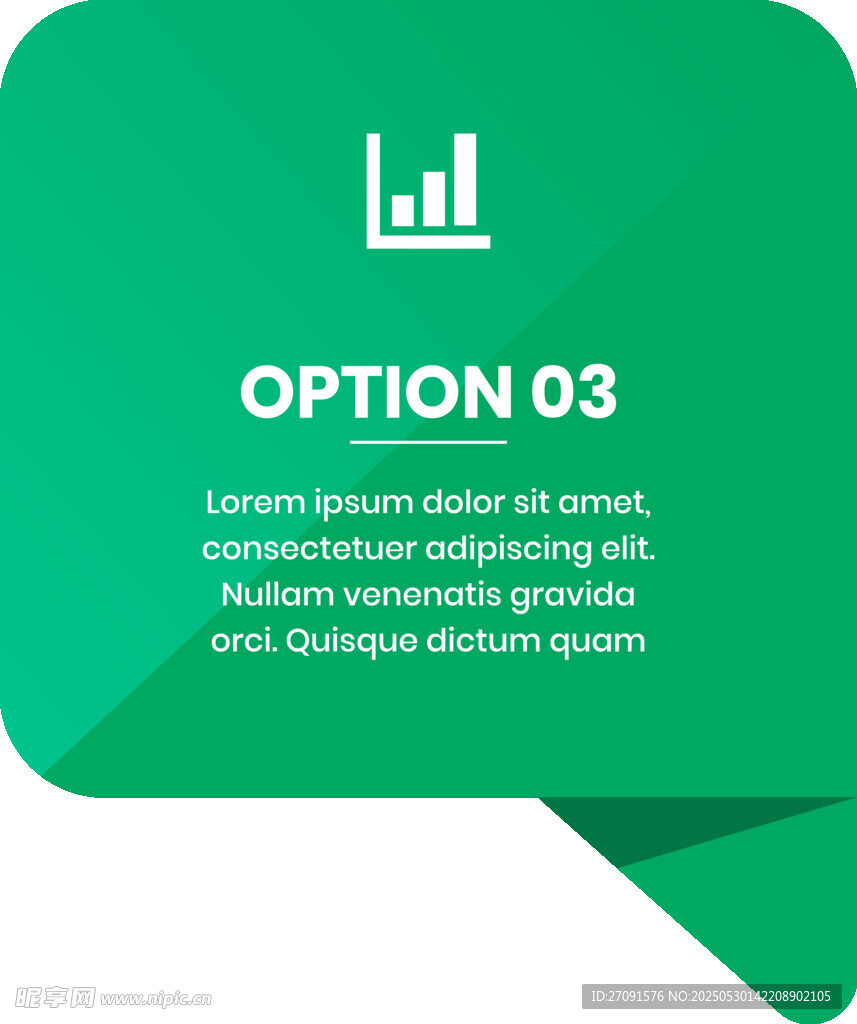 OPTION 03

Lorem ipsum dolor sit amet, consectetuer adipiscing elit. Nullam venenatis gravida orci. Quisque dictum quam

昵享网 www.nipic.cn

ID:27091576 NO:20250530142208902105